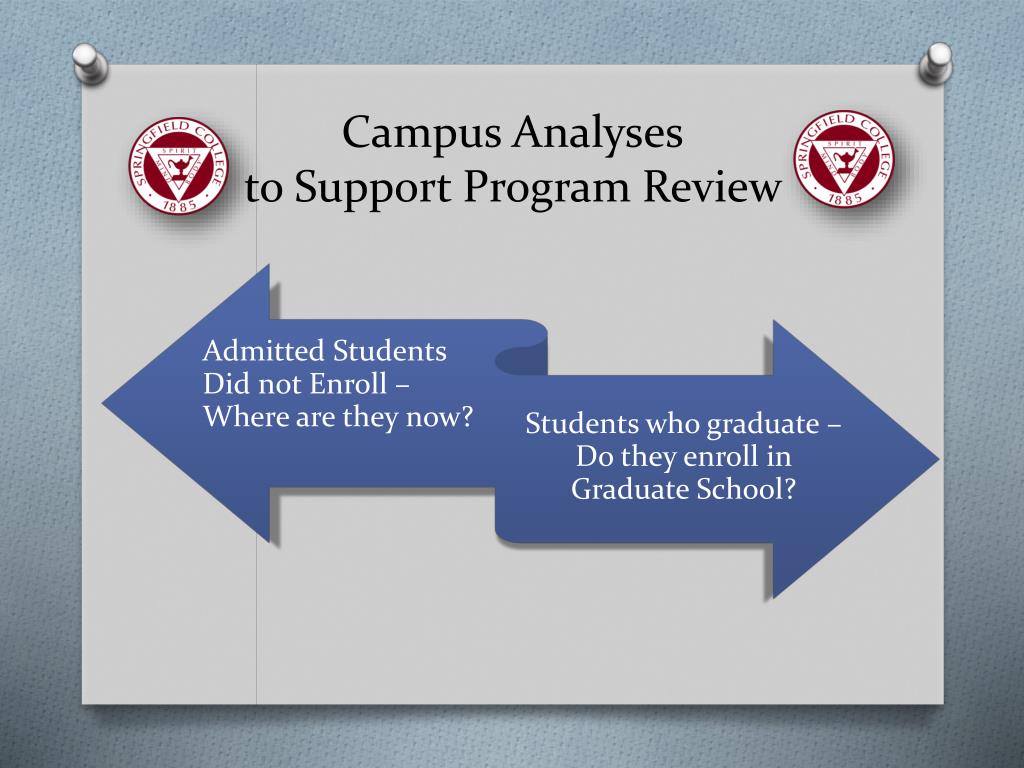 SPRINGFIELD COLLEGE
SPIRIT
1885

Campus Analyses
to Support Program Review

SPRINGFIELD COLLEGE
SPIRIT
1885

Admitted Students Did not Enroll – Where are they now?

Students who graduate – Do they enroll in Graduate School?